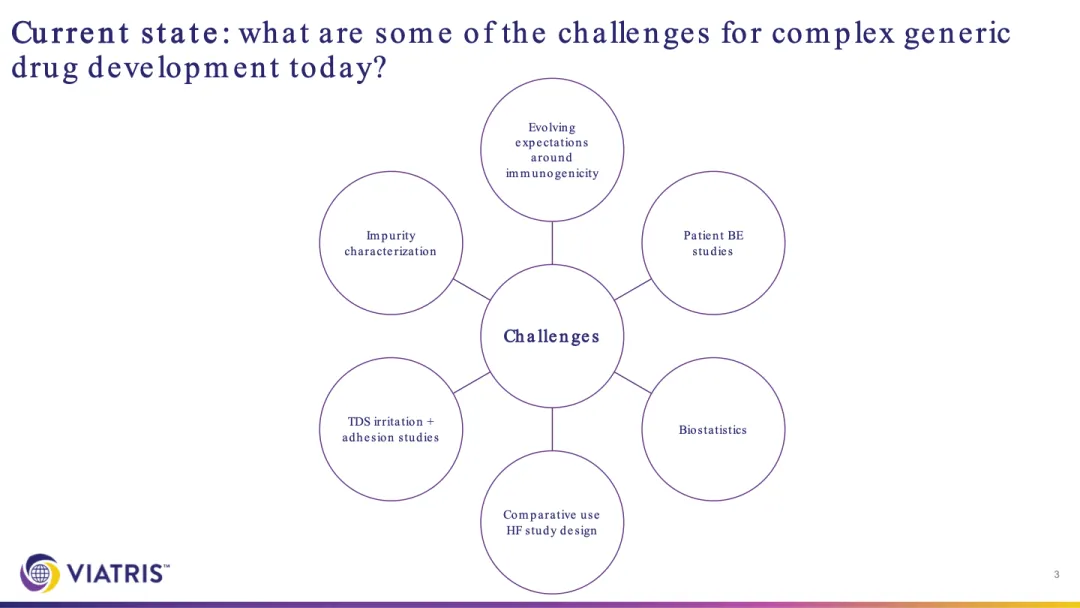 Current state: what are some of the challenges for complex generic drug development today?

Evolving expectations around immunogenicity

Impurity characterization

Patient BE studies

Challenges

TDS irritation + adhesion studies

Biostatistics

Comparative use HF study design

VIATRIS™

3